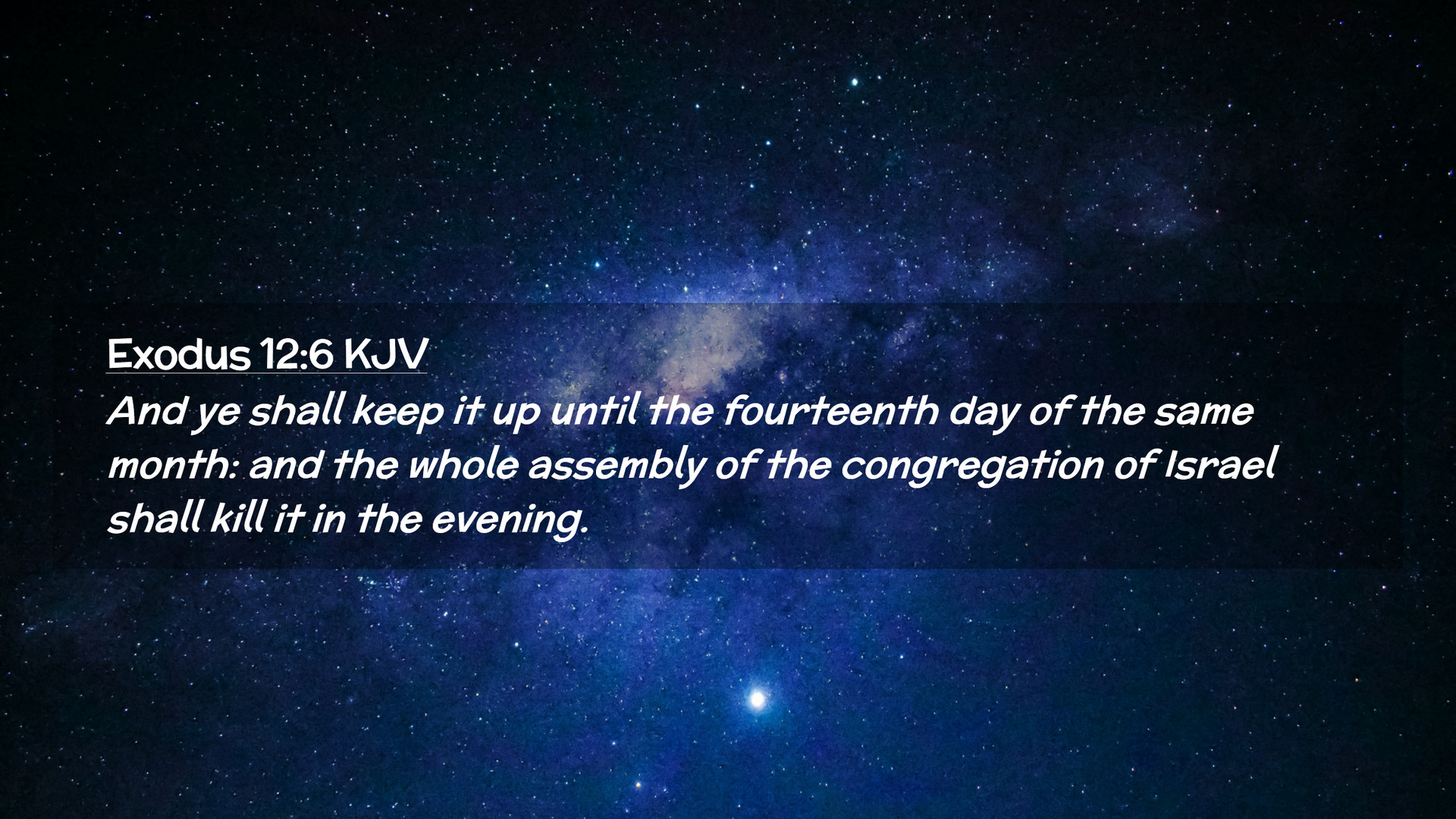 Exodus 12:6 KJV

And ye shall keep it up until the fourteenth day of the same month: and the whole assembly of the congregation of Israel shall kill it in the evening.